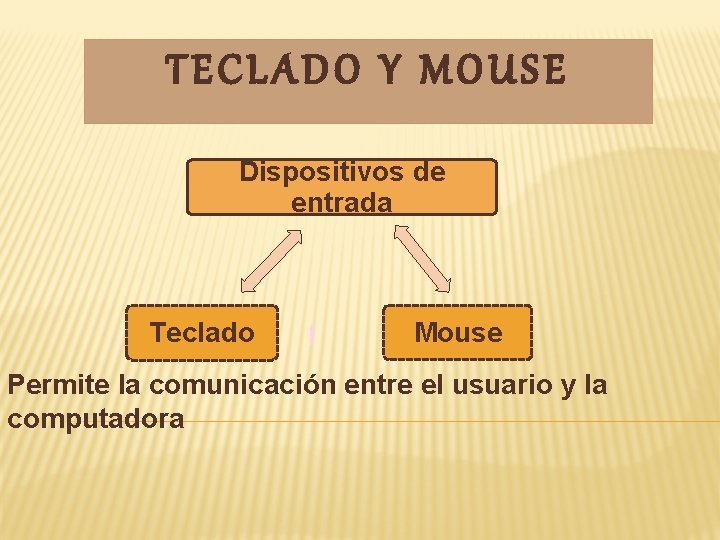 TECLADO Y MOUSE

Dispositivos de entrada

Teclado

Mouse

Permite la comunicación entre el usuario y la computadora